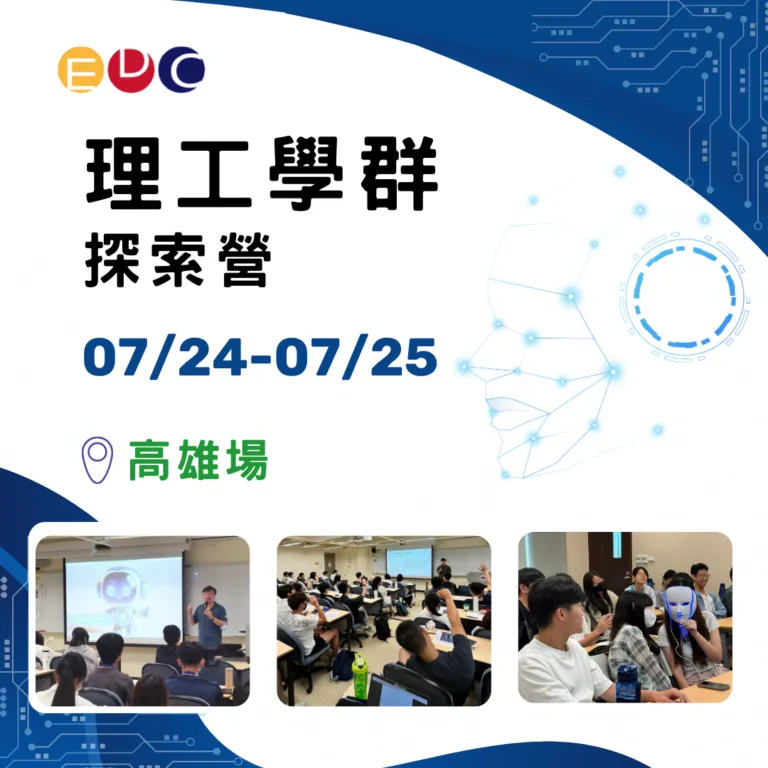 EDC

理工學群
探索營

07/24-07/25

高雄場